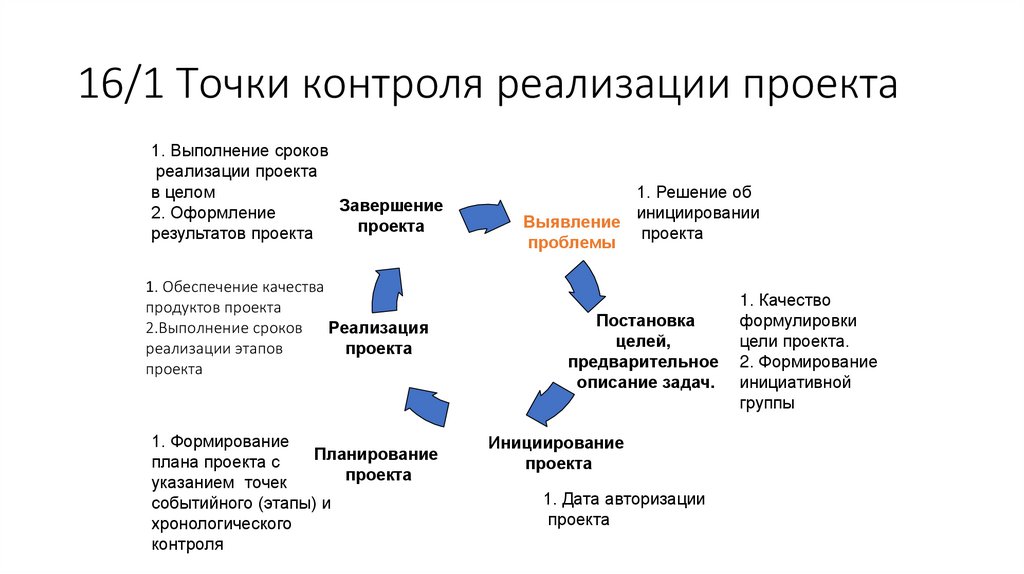 16/1 Точки контроля реализации проекта

1. Выполнение сроков реализации проекта в целом
2. Оформление результатов проекта

Завершение проекта

Выявление проблемы

1. Решение об инициировании проекта

1. Обеспечение качества продуктов проекта
2.Выполнение сроков реализации этапов проекта

Реализация проекта

Постановка целей, предварительное описание задач.

1. Качество формулировки цели проекта.
2. Формирование инициативной группы

1. Формирование плана проекта с указанием точек событийного (этапы) и хронологического контроля

Планирование проекта

Инициирование проекта

1. Дата авторизации проекта